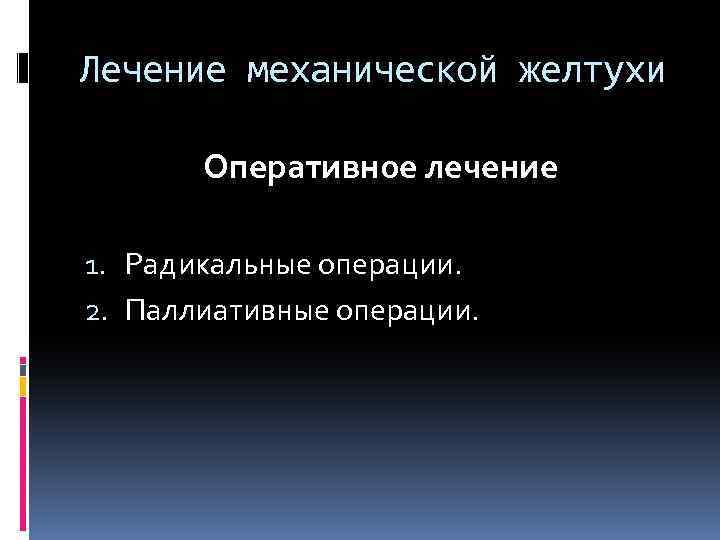 Лечение механической желтухи

Оперативное лечение

1. Радикальные операции.
2. Паллиативные операции.